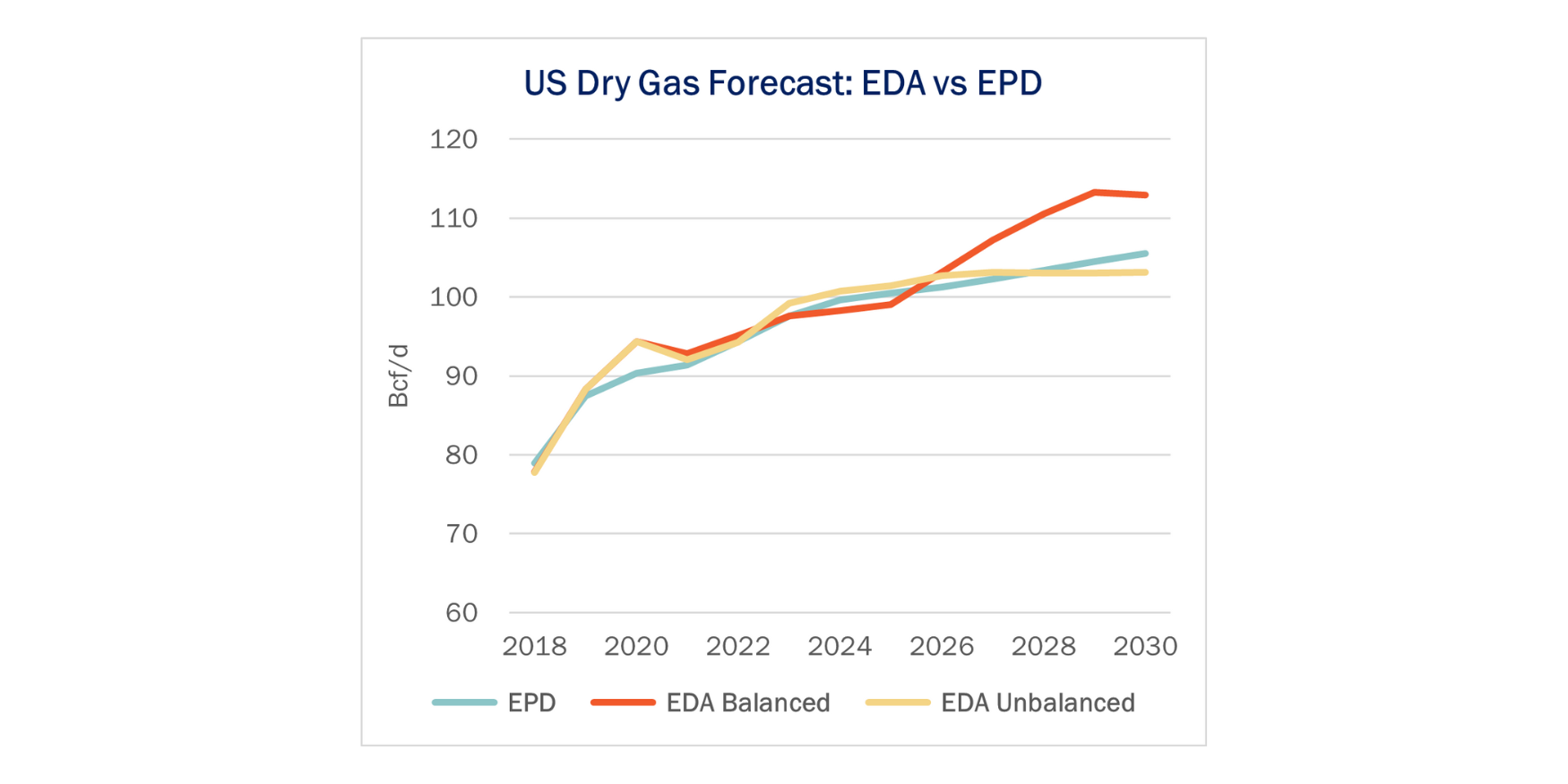 US Dry Gas Forecast: EDA vs EPD

Bcf/d

120
110
100
90
80
70
60

2018 2020 2022 2024 2026 2028 2030

EPD EDA Balanced EDA Unbalanced